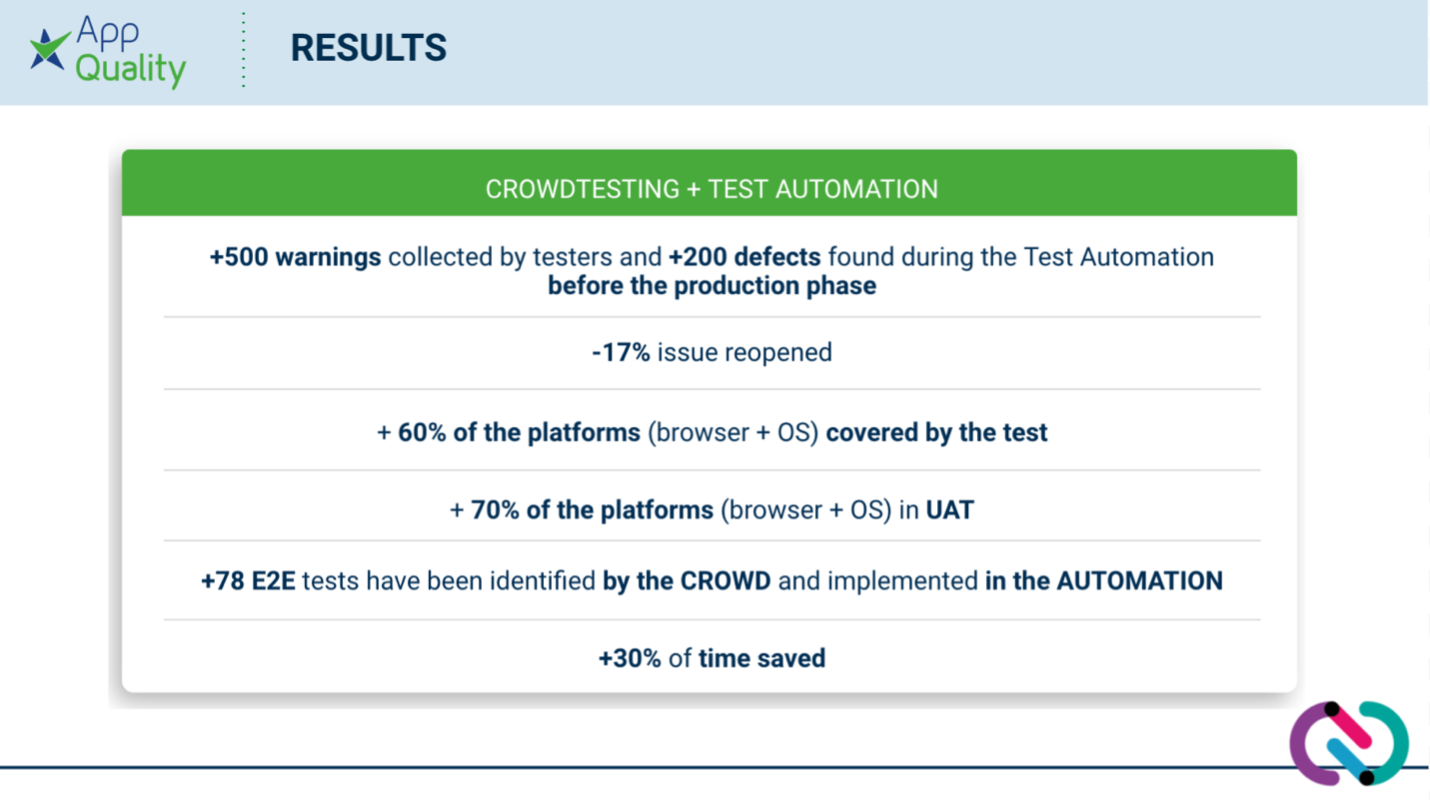 App Quality

RESULTS

CROWDTESTING + TEST AUTOMATION

+500 warnings collected by testers and +200 defects found during the Test Automation before the production phase

-17% issue reopened

+ 60% of the platforms (browser + OS) covered by the test

+ 70% of the platforms (browser + OS) in UAT

+78 E2E tests have been identified by the CROWD and implemented in the AUTOMATION

+30% of time saved